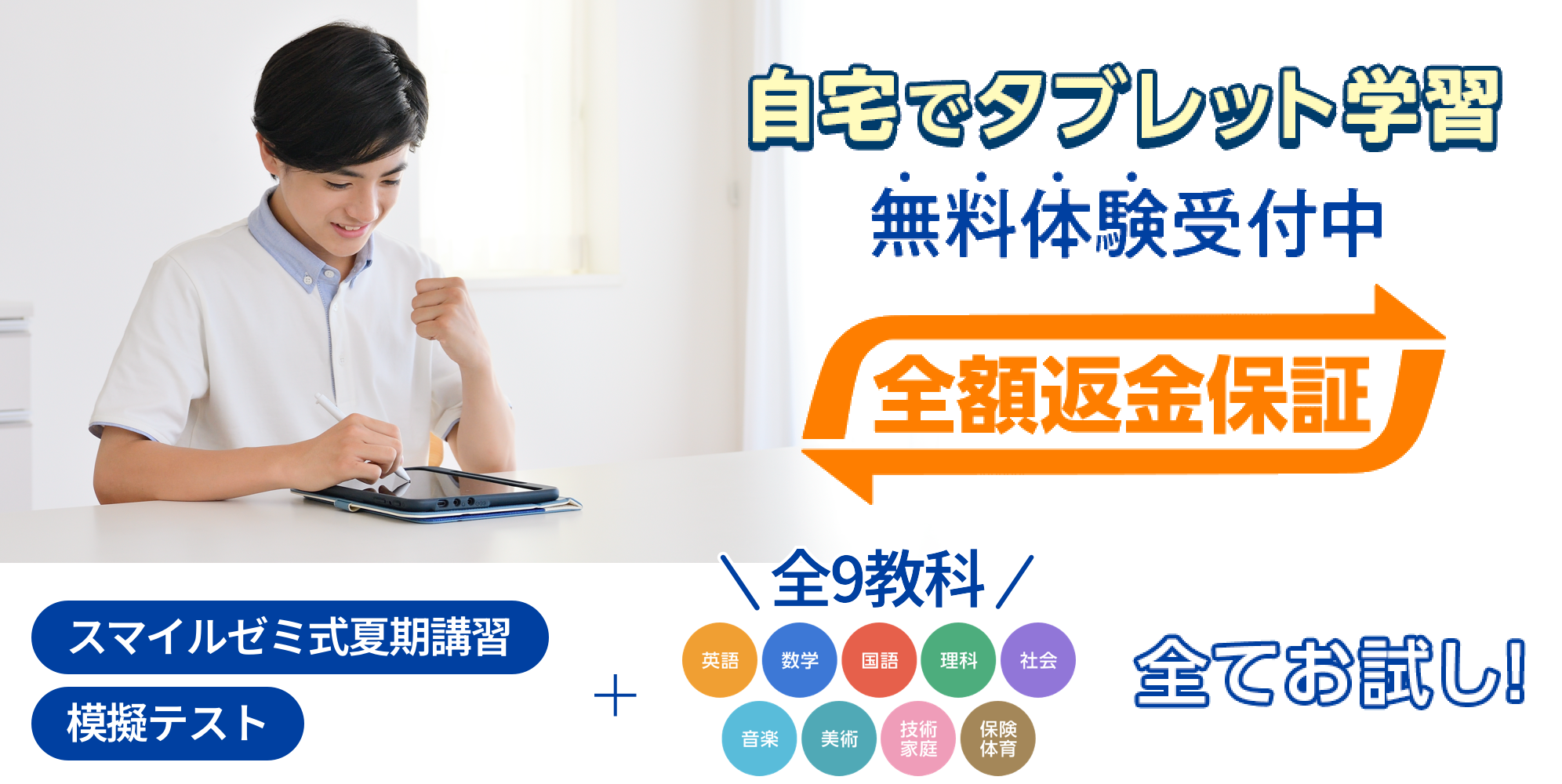 自宅でタブレット学習
無料体験受付中

全額返金保証

スマイルゼミ式夏期講習
模擬テスト

＋

＼全9教科／
英語 数学 国語 理科 社会
音楽 美術 技術家庭 保険体育

全てお試し!